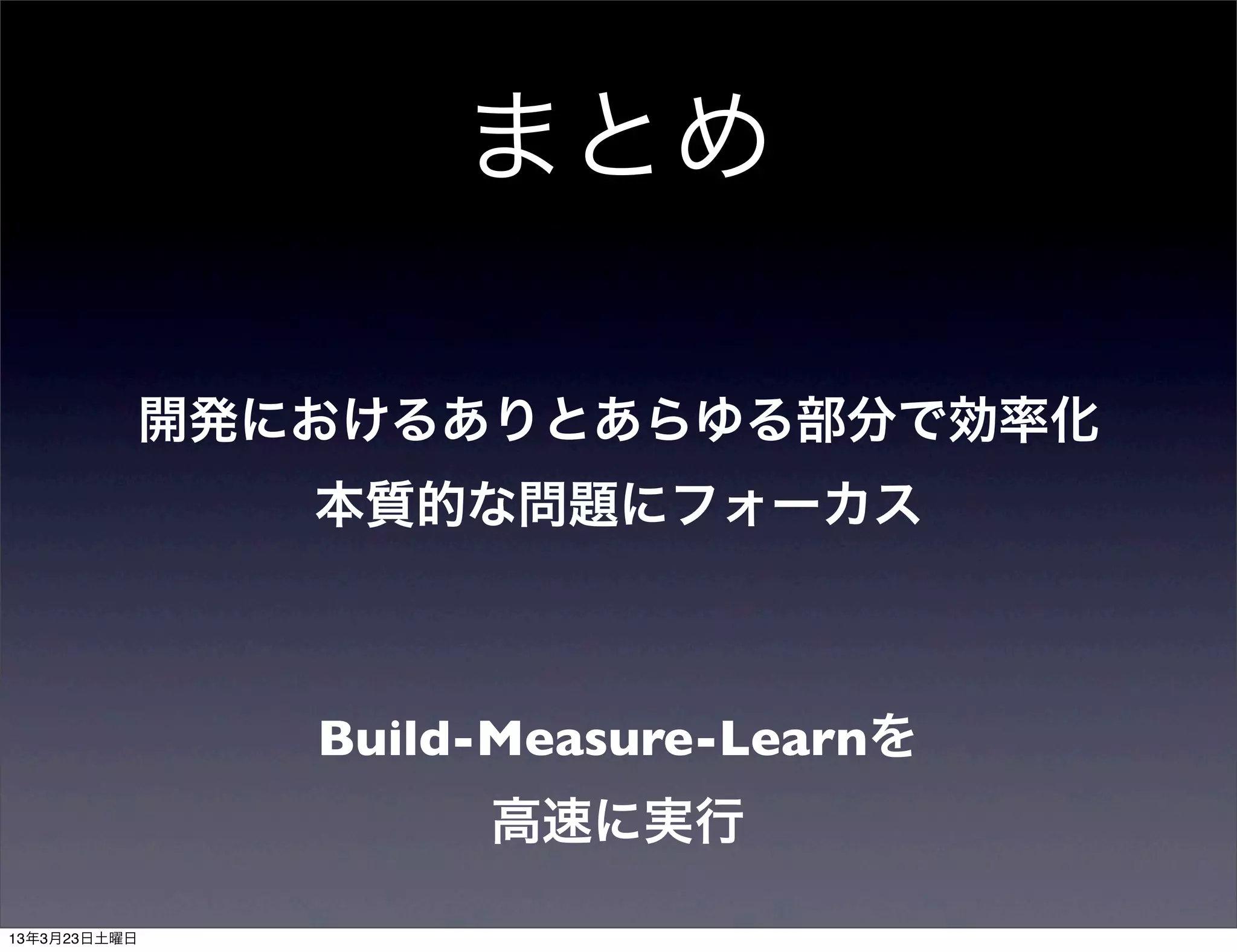 まとめ

開発におけるありとあらゆる部分で効率化
本質的な問題にフォーカス

Build-Measure-Learnを
高速に実行

13年3月23日土曜日